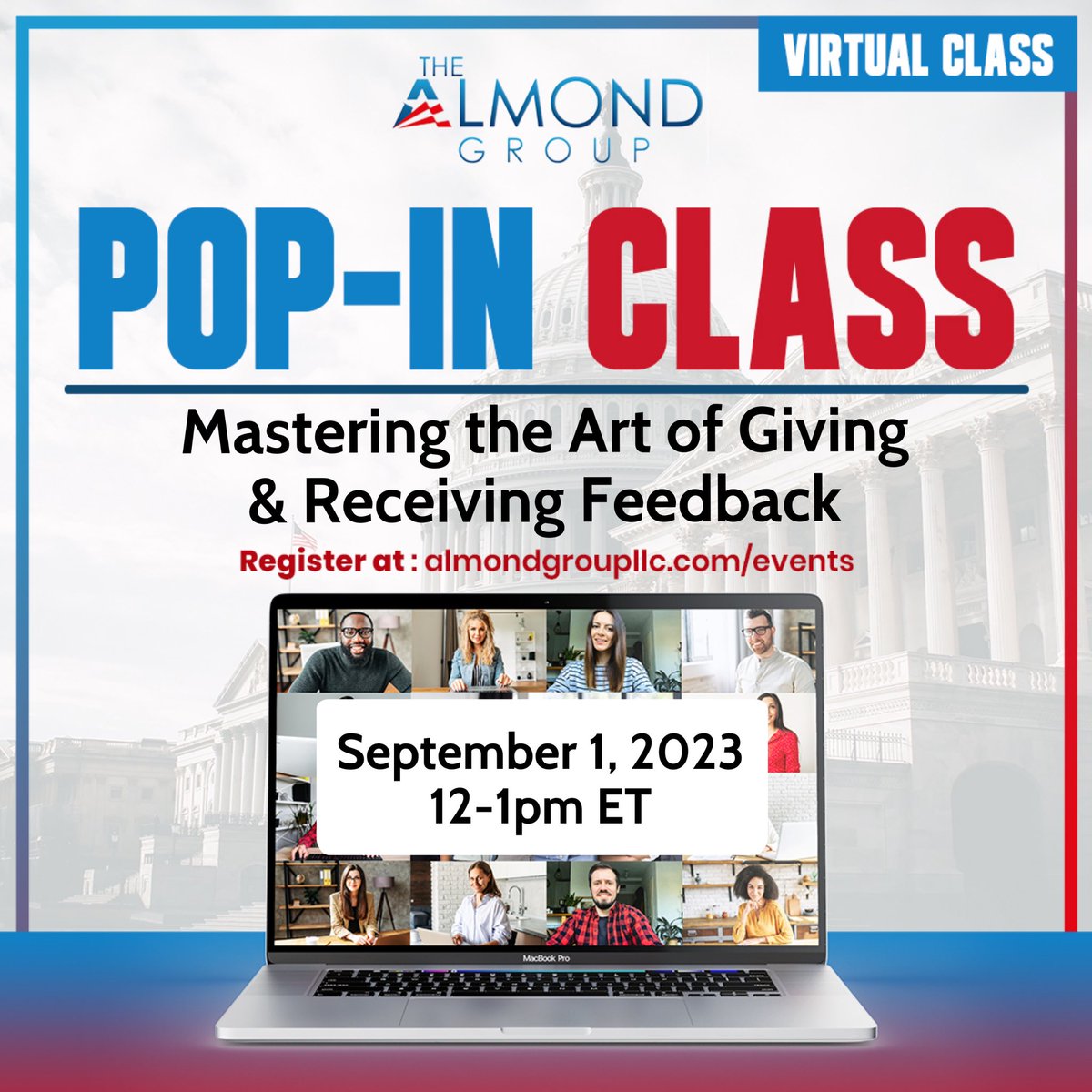 VIRTUAL CLASS

THE ALMOND GROUP

POP-IN CLASS

Mastering the Art of Giving & Receiving Feedback

Register at : almondgroupllc.com/events

September 1, 2023
12-1pm ET

MacBook Pro